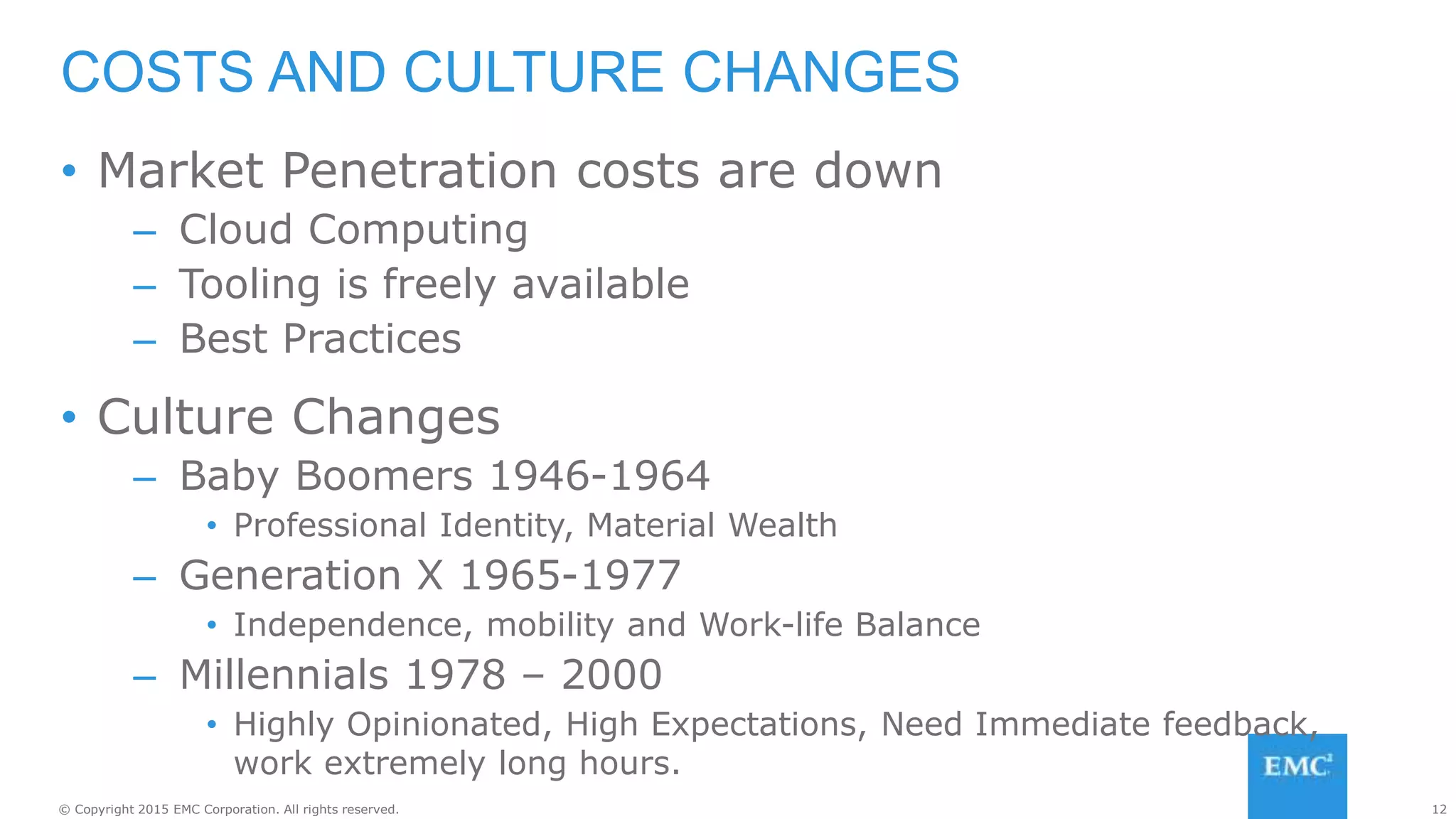 COSTS AND CULTURE CHANGES

• Market Penetration costs are down
– Cloud Computing
– Tooling is freely available
– Best Practices

• Culture Changes
– Baby Boomers 1946-1964
• Professional Identity, Material Wealth
– Generation X 1965-1977
• Independence, mobility and Work-life Balance
– Millennials 1978 – 2000
• Highly Opinionated, High Expectations, Need Immediate feedback, work extremely long hours.

EMC$^2$

© Copyright 2015 EMC Corporation. All rights reserved.

12